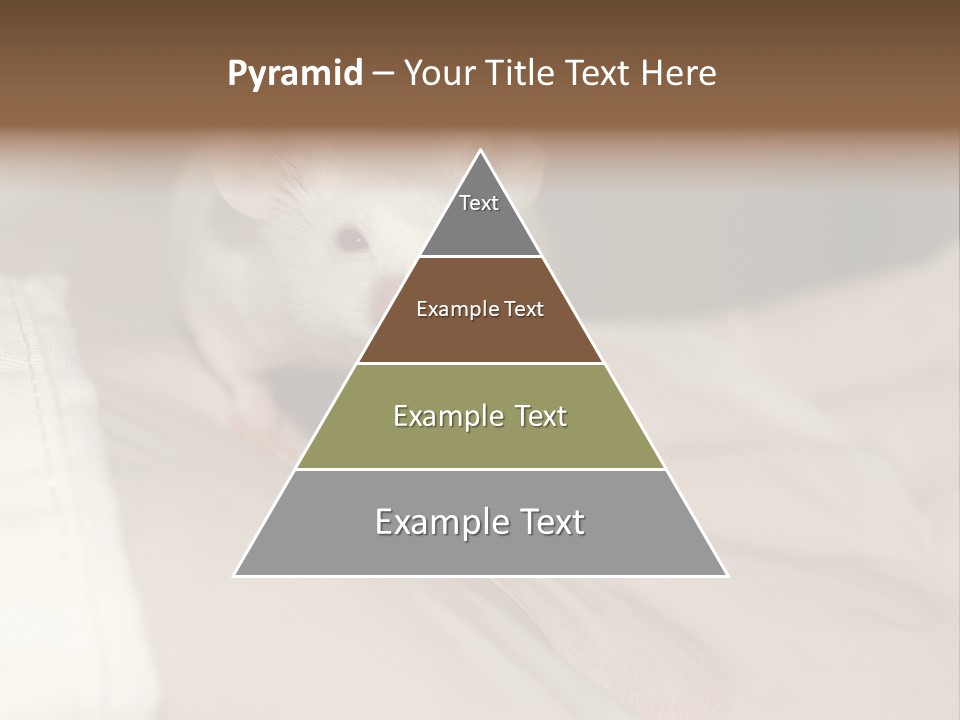 Pyramid – Your Title Text Here

Text

Example Text

Example Text

Example Text